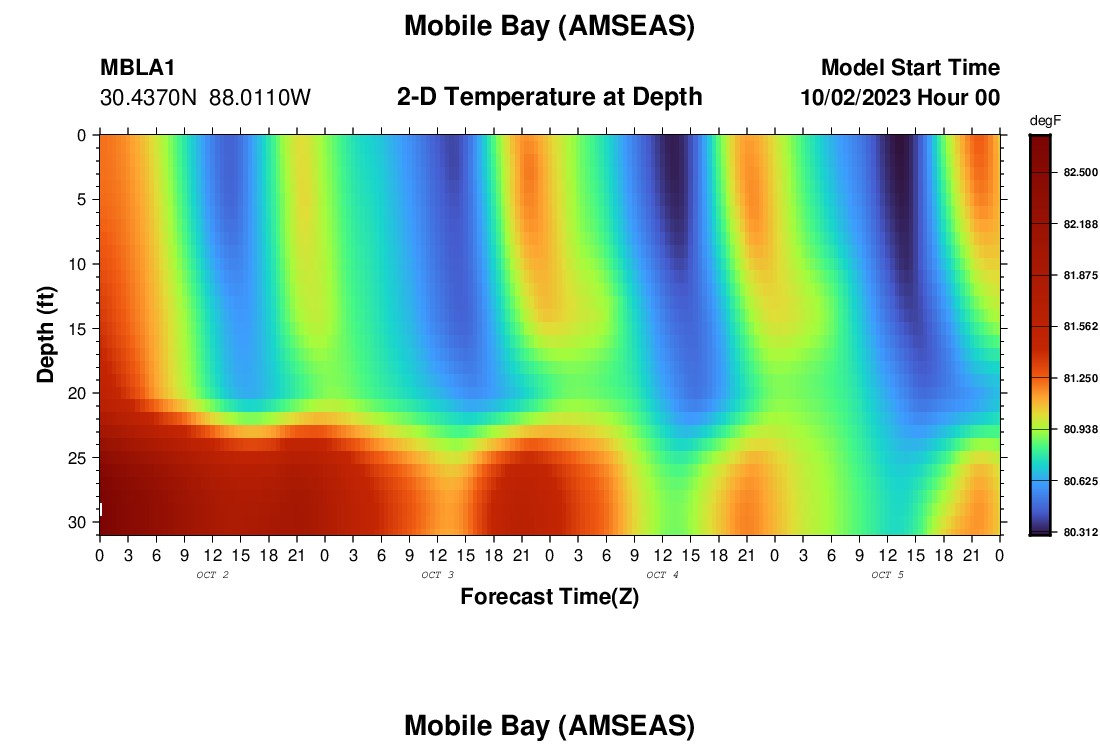 Mobile Bay (AMSEAS)

MBLA1
30.4370N 88.0110W

2-D Temperature at Depth

Model Start Time
10/02/2023 Hour 00

Depth (ft)

0
5
10
15
20
25
30

0 3 6 9 12 15 18 21 0 3 6 9 12 15 18 21 0 3 6 9 12 15 18 21 0 3 6 9 12 15 18 21 0

OCT 2
OCT 3
OCT 4
OCT 5

Forecast Time(Z)

degF
82.500
82.188
81.875
81.562
81.250
80.938
80.625
80.312

Mobile Bay (AMSEAS)